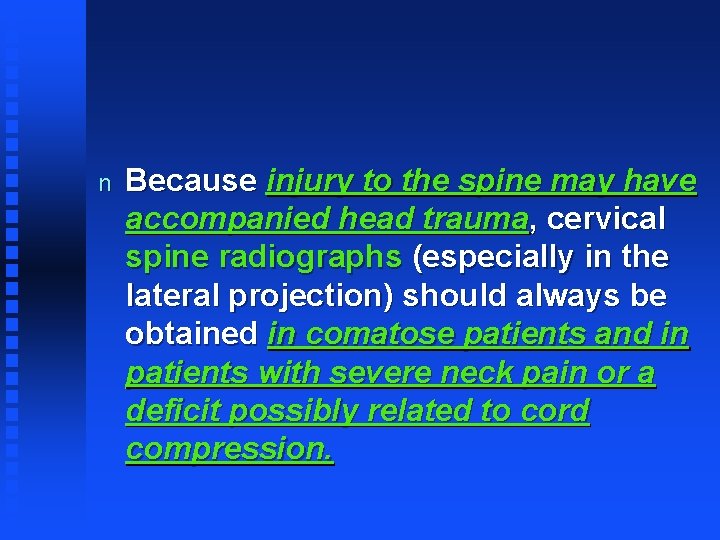 n Because injury to the spine may have accompanied head trauma, cervical spine radiographs (especially in the lateral projection) should always be obtained in comatose patients and in patients with severe neck pain or a deficit possibly related to cord compression.